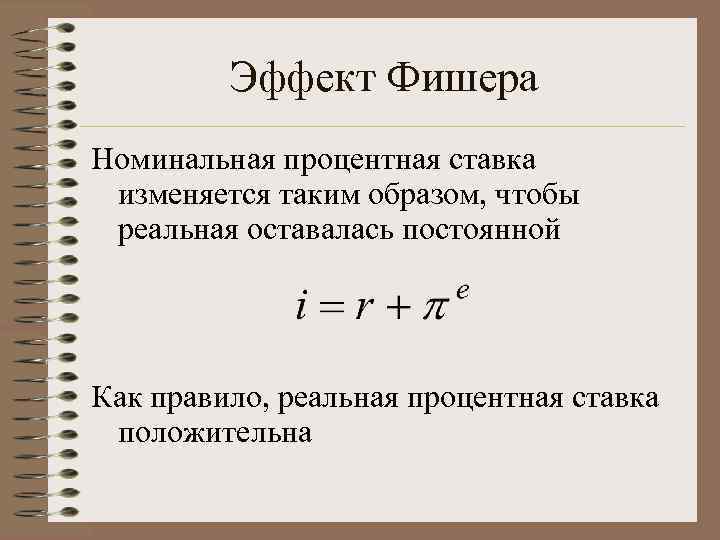 Эффект Фишера

Номинальная процентная ставка изменяется таким образом, чтобы реальная оставалась постоянной

$i = r + \pi^e$

Как правило, реальная процентная ставка положительна